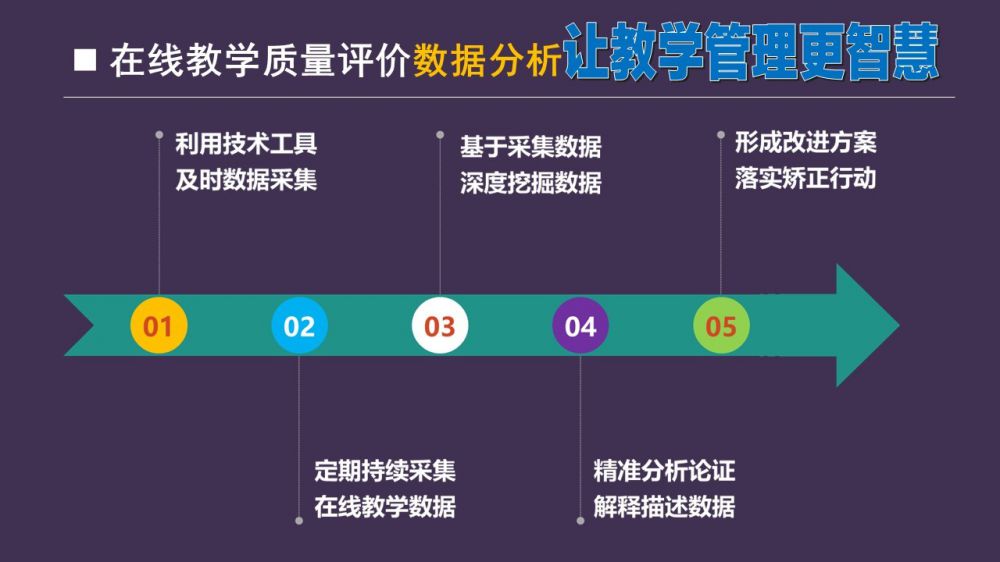 ■ 在线教学质量评价数据分析让教学管理更智慧

利用技术工具
及时数据采集

基于采集数据
深度挖掘数据

形成改进方案
落实矫正行动

01

02

03

04

05

定期持续采集
在线教学数据

精准分析论证
解释描述数据